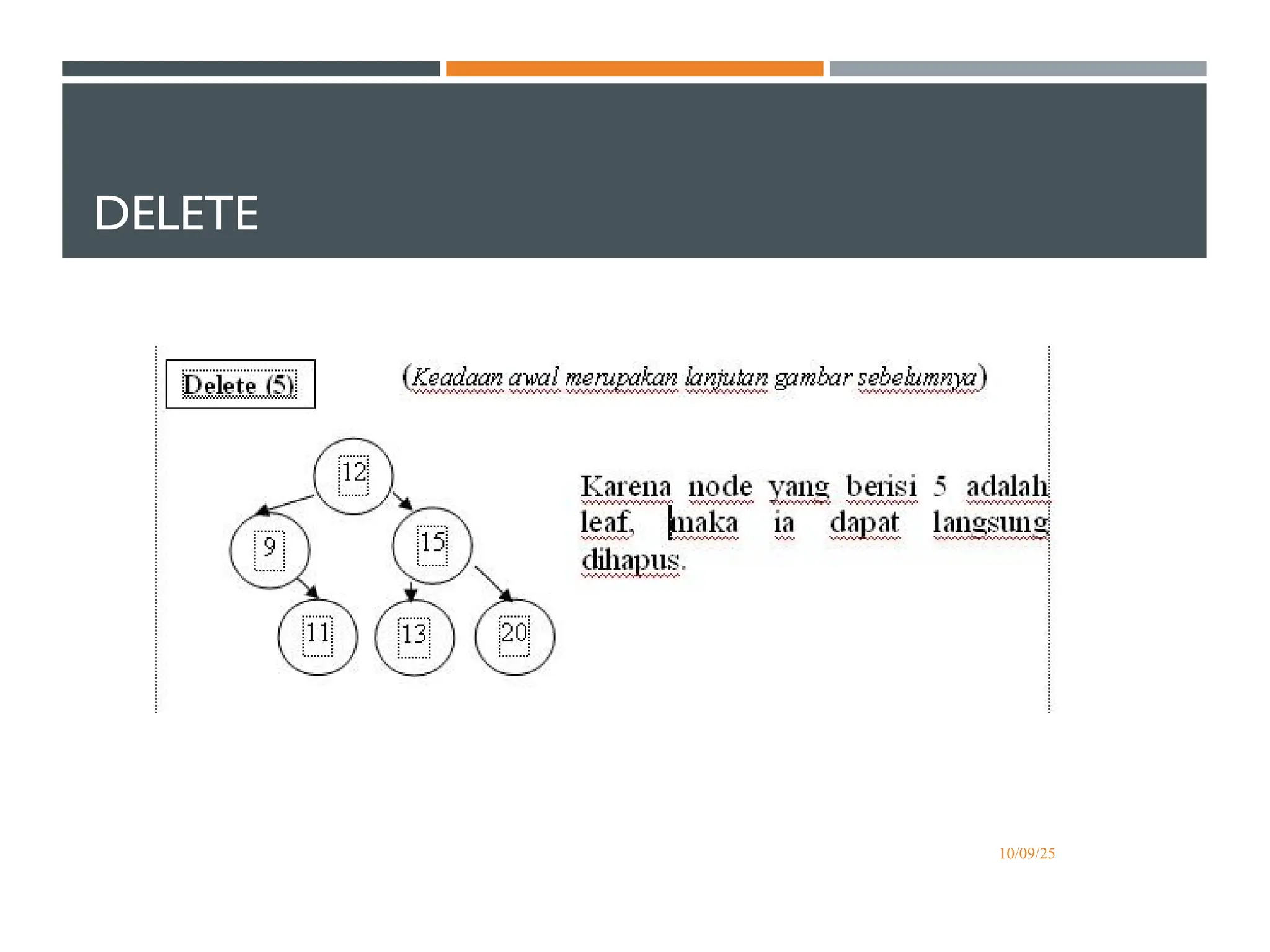 DELETE

Delete (5)

(Keadaan awal merupakan lanjutan gambar sebelumnya)

12

9

15

11

13

20

Karena node yang berisi 5 adalah leaf, maka ia dapat langsung dihapus.

10/09/25